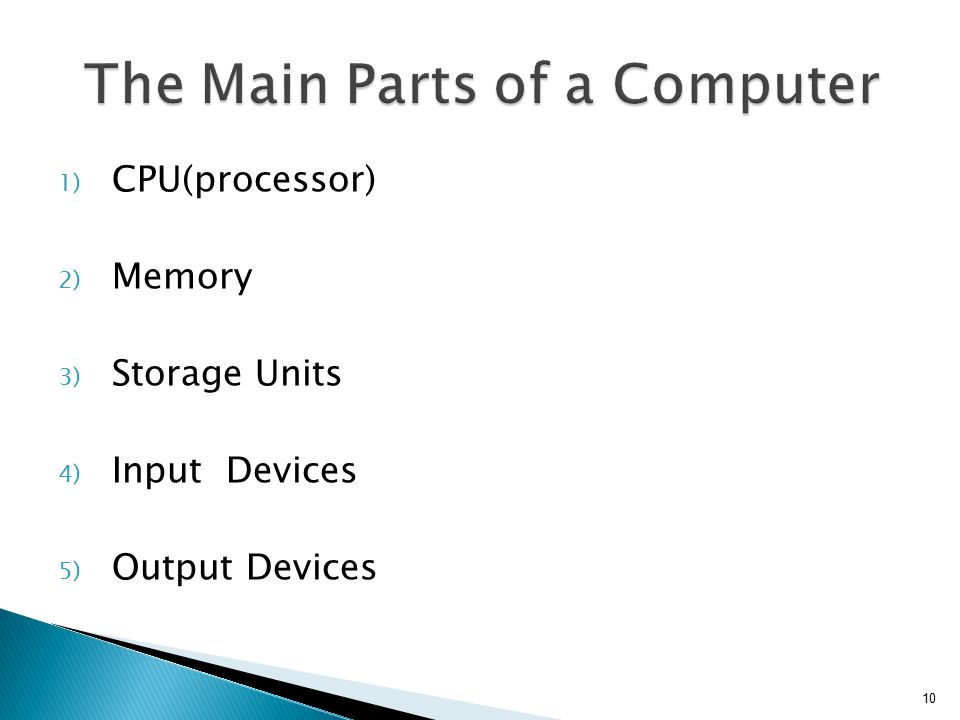 The Main Parts of a Computer

1) CPU(processor)

2) Memory

3) Storage Units

4) Input  Devices

5) Output Devices

10